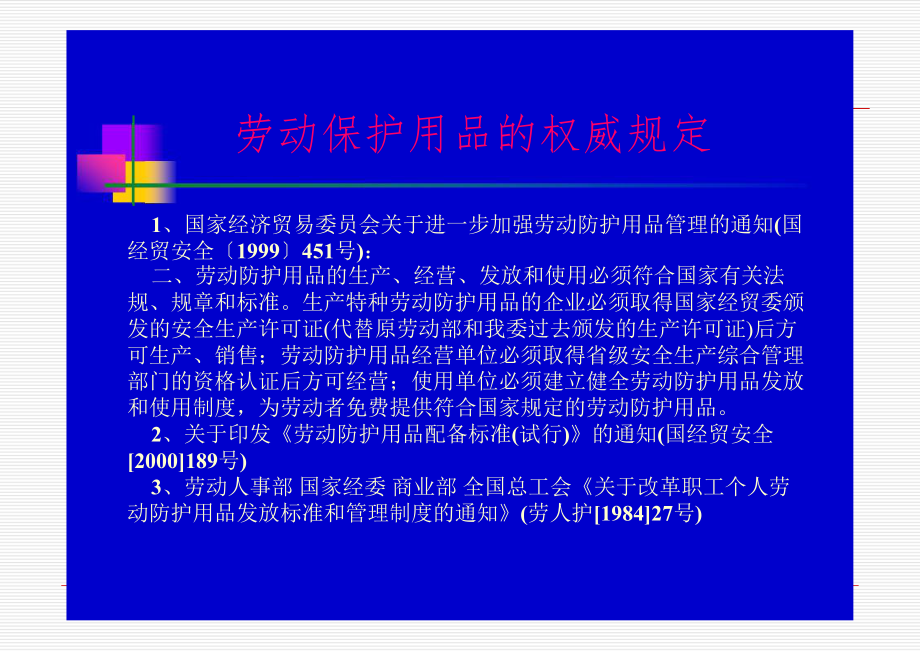 劳动保护用品的权威规定

1、国家经济贸易委员会关于进一步加强劳动防护用品管理的通知(国经贸安全〔1999〕451号):

二、劳动防护用品的生产、经营、发放和使用必须符合国家有关法规、规章和标准。生产特种劳动防护用品的企业必须取得国家经贸委颁发的安全生产许可证(代替原劳动部和我委过去颁发的生产许可证)后方可生产、销售;劳动防护用品经营单位必须取得省级安全生产综合管理部门的资格认证后方可经营;使用单位必须建立健全劳动防护用品发放和使用制度,为劳动者免费提供符合国家规定的劳动防护用品。

2、关于印发《劳动防护用品配备标准(试行)》的通知(国经贸安全[2000]189号)

3、劳动人事部 国家经委 商业部 全国总工会《关于改革职工个人劳动防护用品发放标准和管理制度的通知》(劳人护[1984]27号)